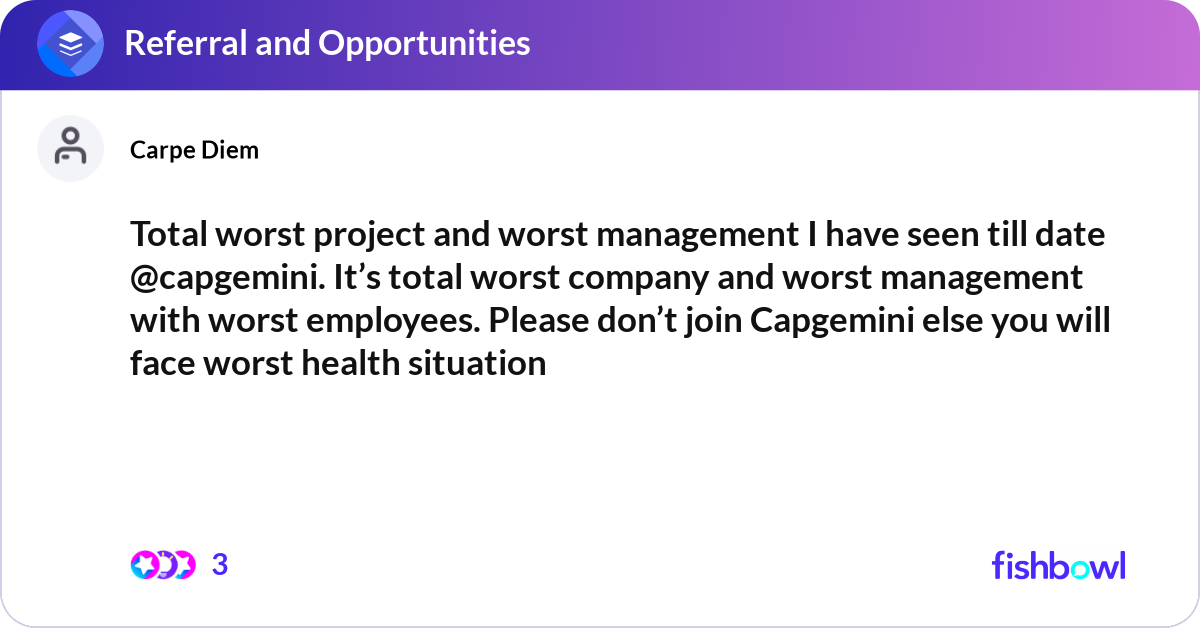 Referral and Opportunities

Carpe Diem

Total worst project and worst management I have seen till date @capgemini. It’s total worst company and worst management with worst employees. Please don’t join Capgemini else you will face worst health situation

3

fishbowl